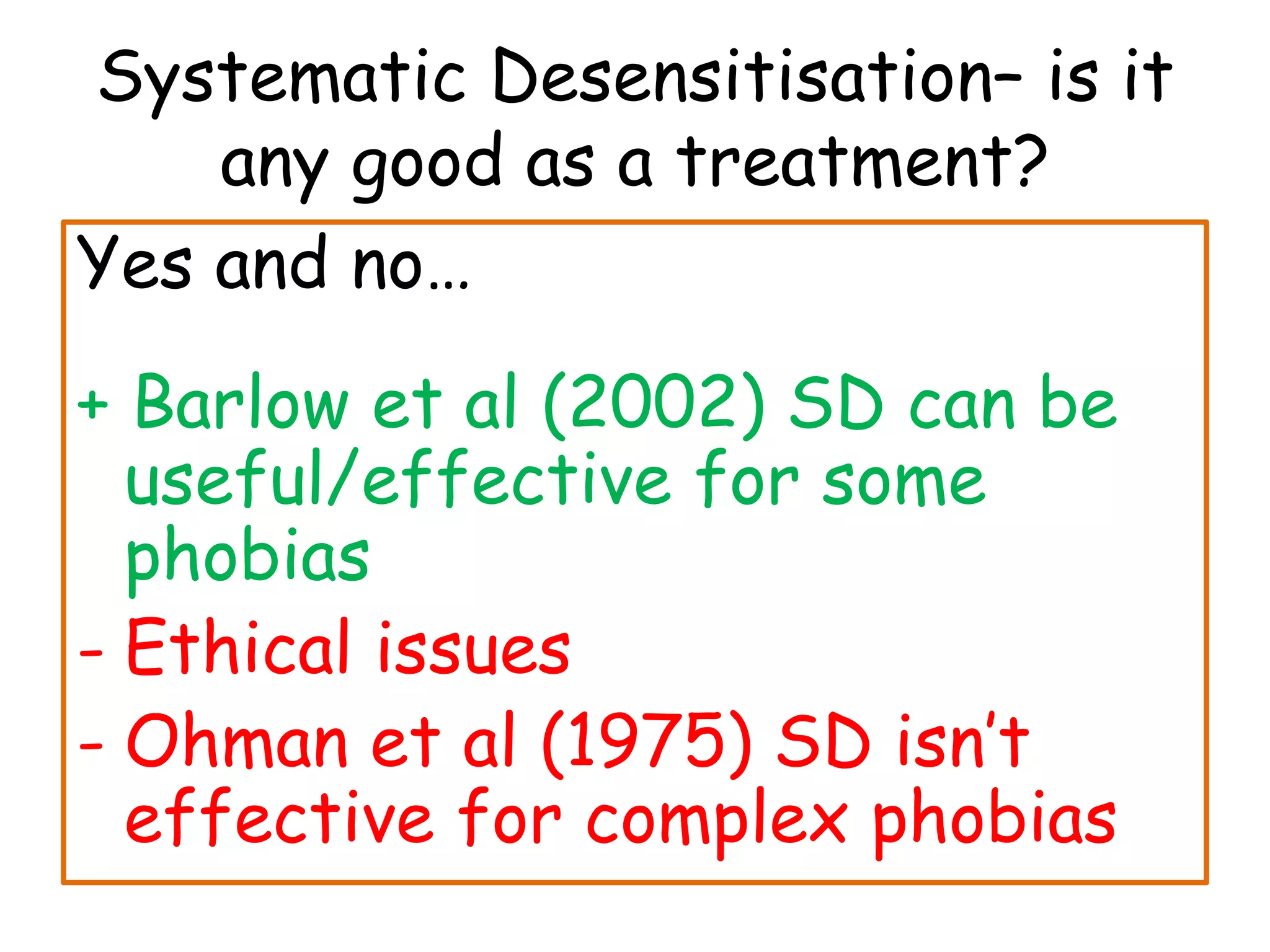 Systematic Desensitisation– is it any good as a treatment?

Yes and no…

+ Barlow et al (2002) SD can be useful/effective for some phobias

- Ethical issues

- Ohman et al (1975) SD isn't effective for complex phobias